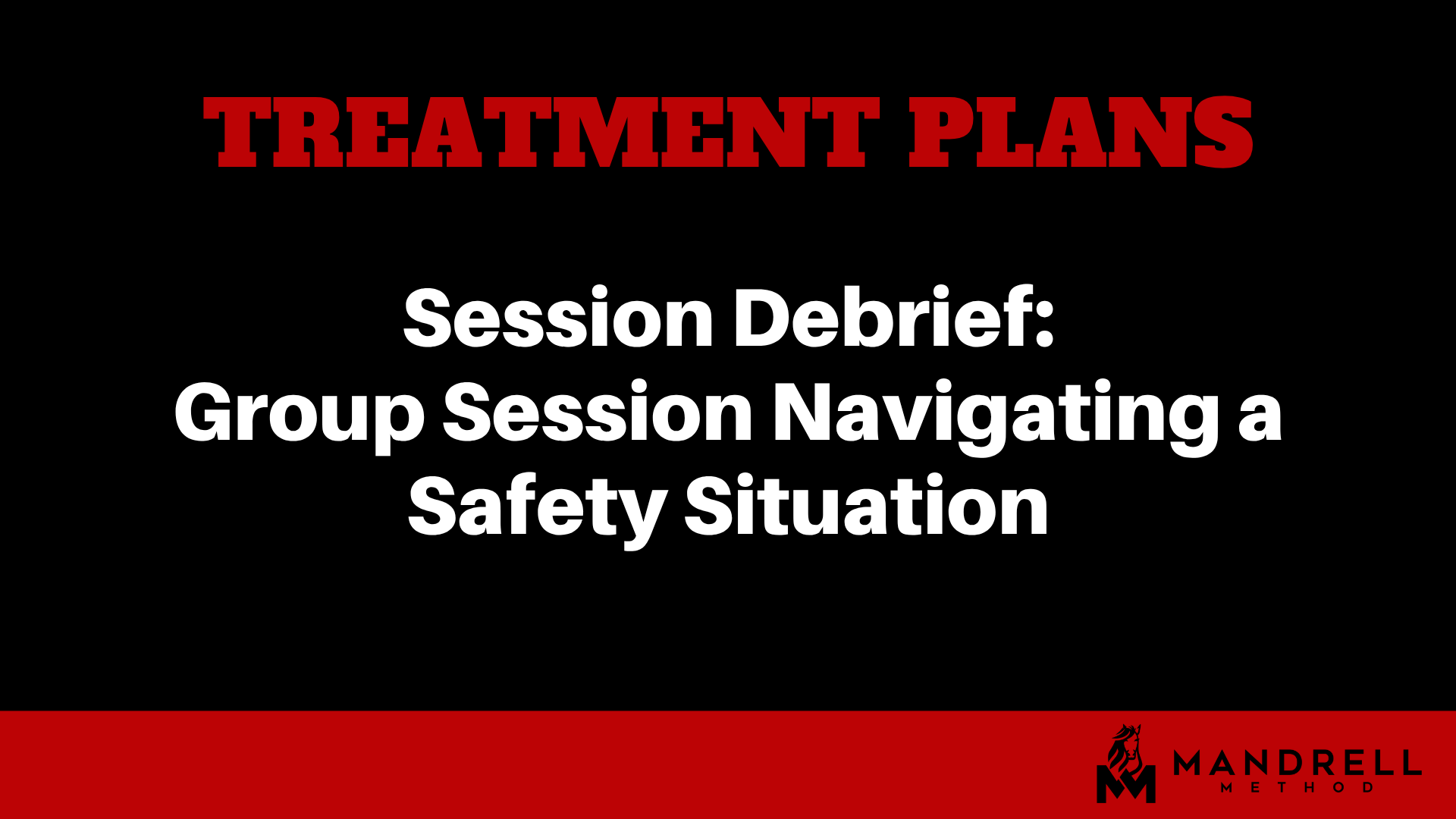 TREATMENT PLANS

Session Debrief:
Group Session Navigating a Safety Situation

MANDRELL
METHOD